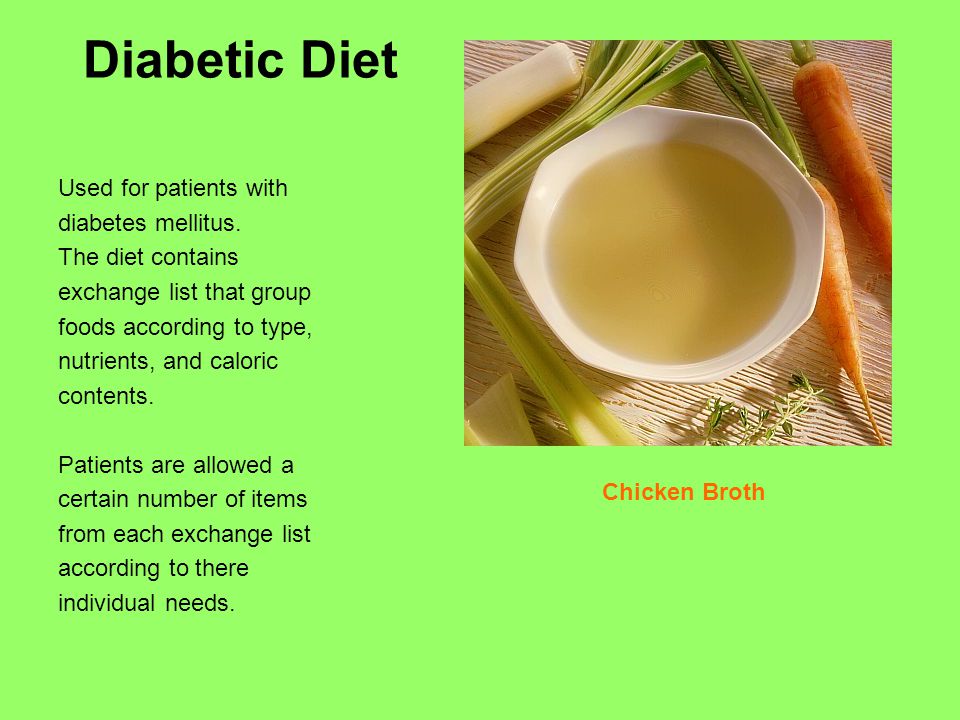 Diabetic Diet

Used for patients with diabetes mellitus.
The diet contains exchange list that group foods according to type, nutrients, and caloric contents.

Patients are allowed a certain number of items from each exchange list according to there individual needs.

Chicken Broth